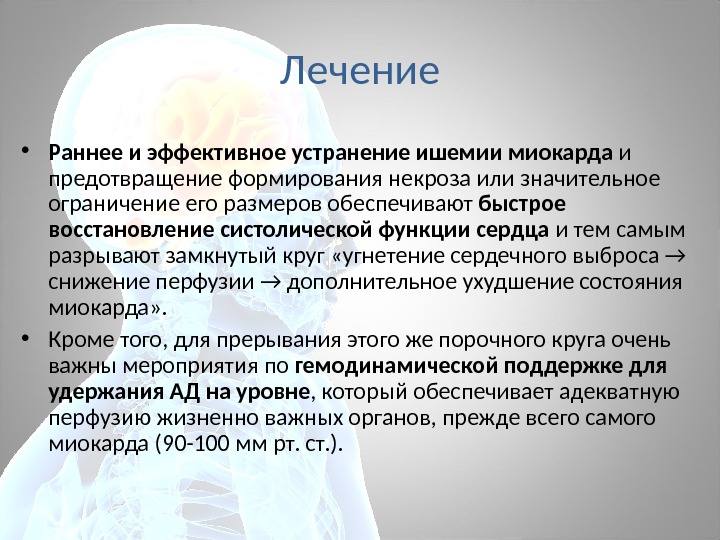 Лечение

• Раннее и эффективное устранение ишемии миокарда и предотвращение формирования некроза или значительное ограничение его размеров обеспечивают быстрое восстановление систолической функции сердца и тем самым разрывают замкнутый круг «угнетение сердечного выброса → снижение перфузии → дополнительное ухудшение состояния миокарда».

• Кроме того, для прерывания этого же порочного круга очень важны мероприятия по гемодинамической поддержке для удержания АД на уровне, который обеспечивает адекватную перфузию жизненно важных органов, прежде всего самого миокарда (90-100 мм рт. ст.).